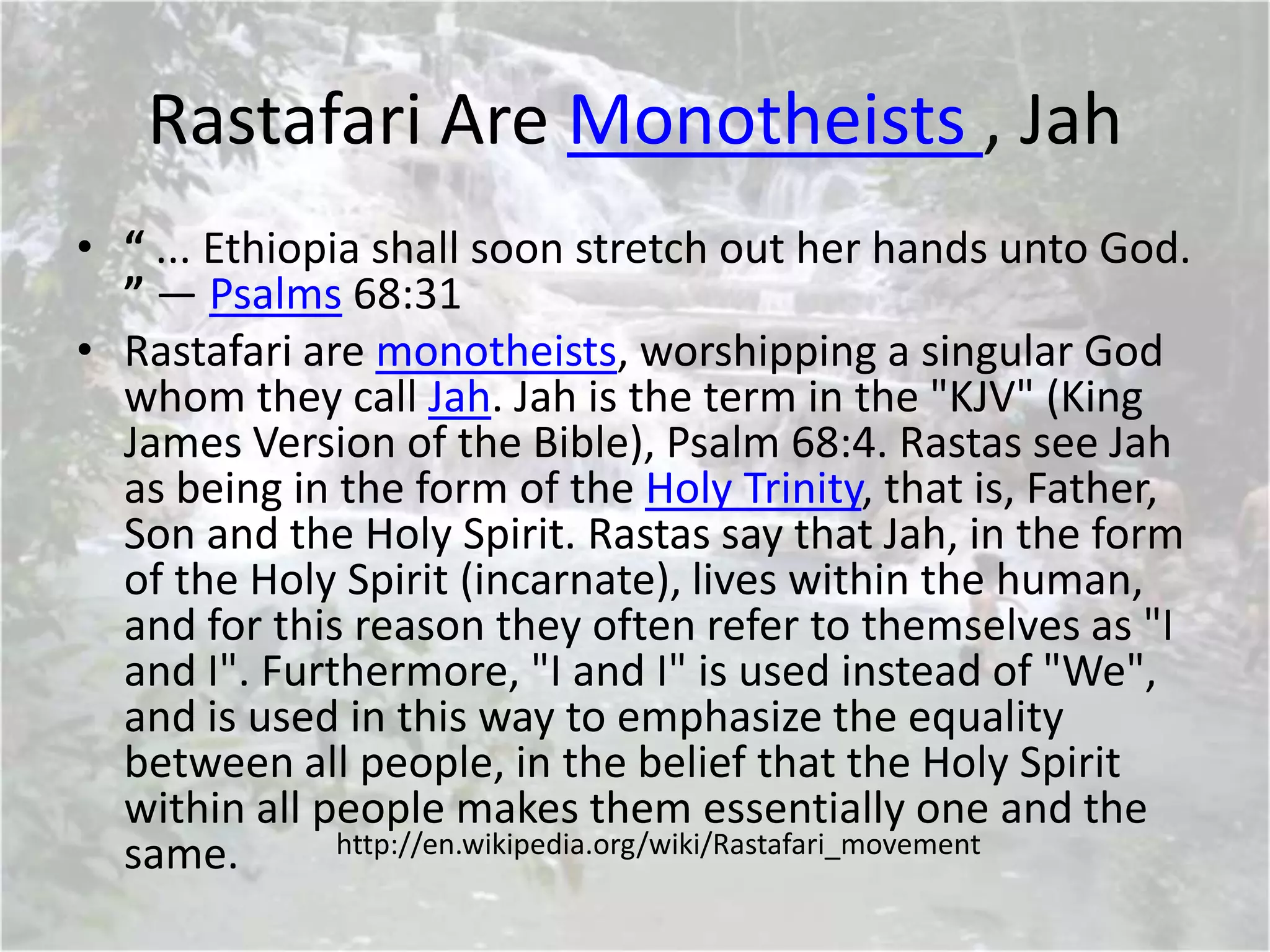 Rastafari Are Monotheists , Jah

• “ ... Ethiopia shall soon stretch out her hands unto God. ” — Psalms 68:31

• Rastafari are monotheists, worshipping a singular God whom they call Jah. Jah is the term in the "KJV" (King James Version of the Bible), Psalm 68:4. Rastas see Jah as being in the form of the Holy Trinity, that is, Father, Son and the Holy Spirit. Rastas say that Jah, in the form of the Holy Spirit (incarnate), lives within the human, and for this reason they often refer to themselves as "I and I". Furthermore, "I and I" is used instead of "We", and is used in this way to emphasize the equality between all people, in the belief that the Holy Spirit within all people makes them essentially one and the same.

http://en.wikipedia.org/wiki/Rastafari_movement